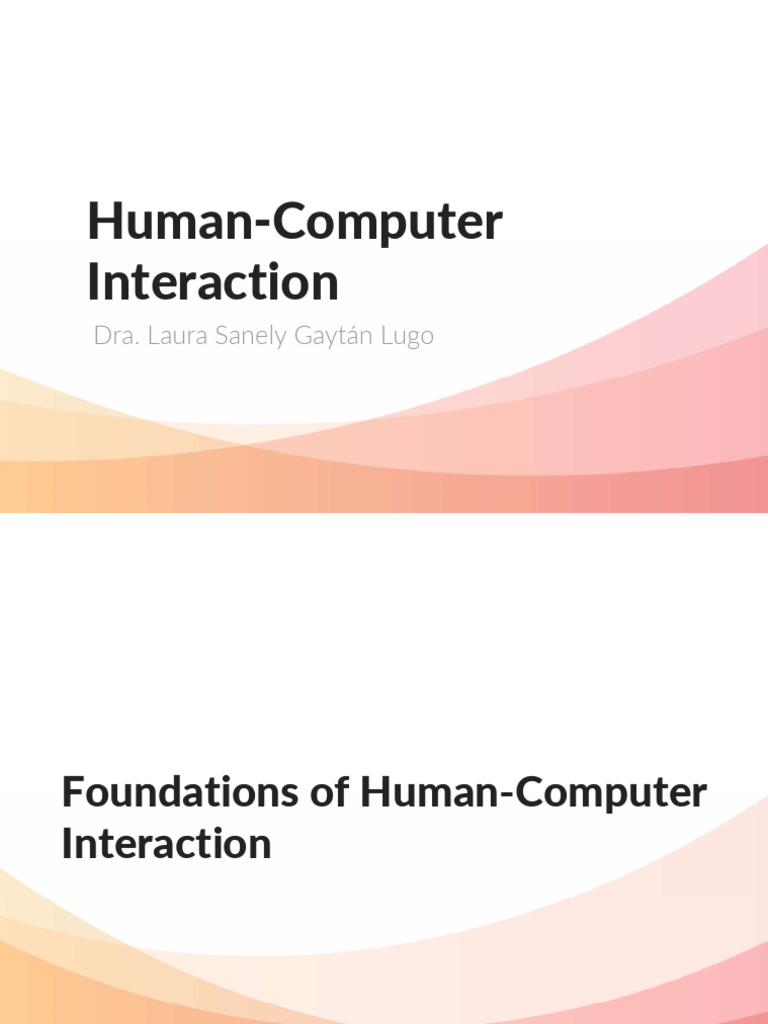 Human-Computer Interaction

Dra. Laura Sanely Gaytán Lugo

Foundations of Human-Computer Interaction